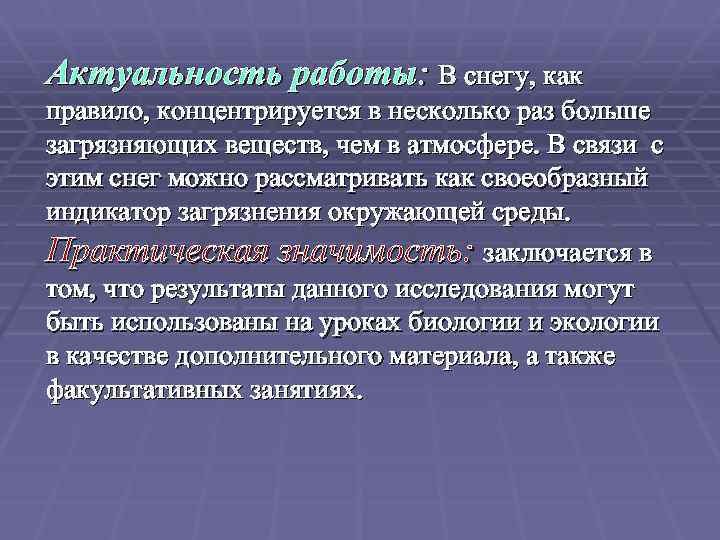 Актуальность работы: В снегу, как правило, концентрируется в несколько раз больше загрязняющих веществ, чем в атмосфере. В связи с этим снег можно рассматривать как своеобразный индикатор загрязнения окружающей среды.

Практическая значимость: заключается в том, что результаты данного исследования могут быть использованы на уроках биологии и экологии в качестве дополнительного материала, а также факультативных занятиях.